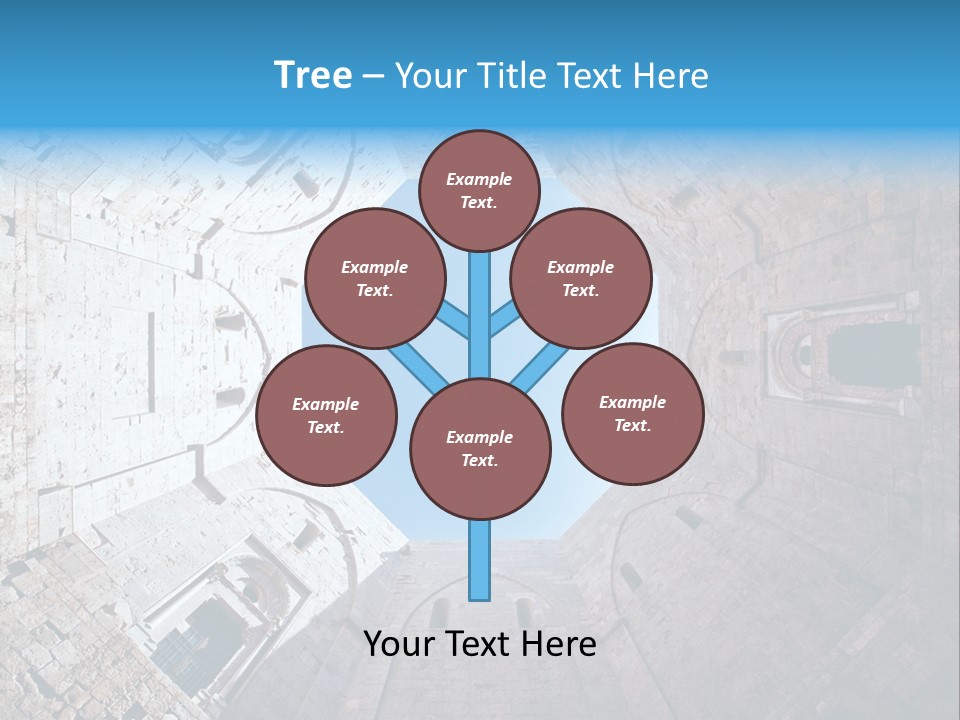 Tree – Your Title Text Here

Example Text.

Example Text.

Example Text.

Example Text.

Example Text.

Example Text.

Your Text Here